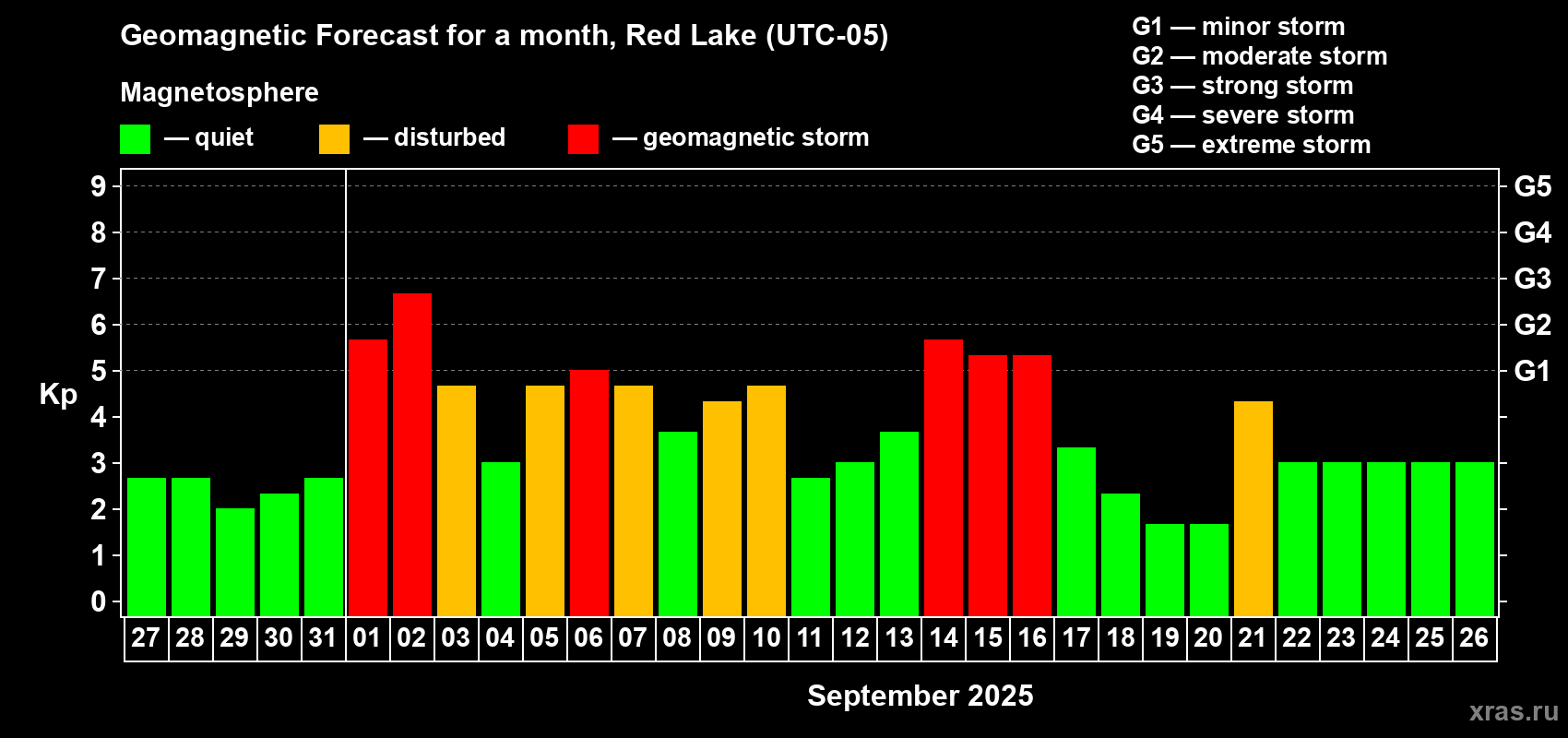 Geomagnetic Forecast for a month, Red Lake (UTC-05)

Magnetosphere

— quiet — disturbed — geomagnetic storm

G1 — minor storm
G2 — moderate storm
G3 — strong storm
G4 — severe storm
G5 — extreme storm

Kp

9
8
7
6
5
4
3
2
1
0

G5
G4
G3
G2
G1

27 28 29 30 31 01 02 03 04 05 06 07 08 09 10 11 12 13 14 15 16 17 18 19 20 21 22 23 24 25 26

September 2025

xras.ru